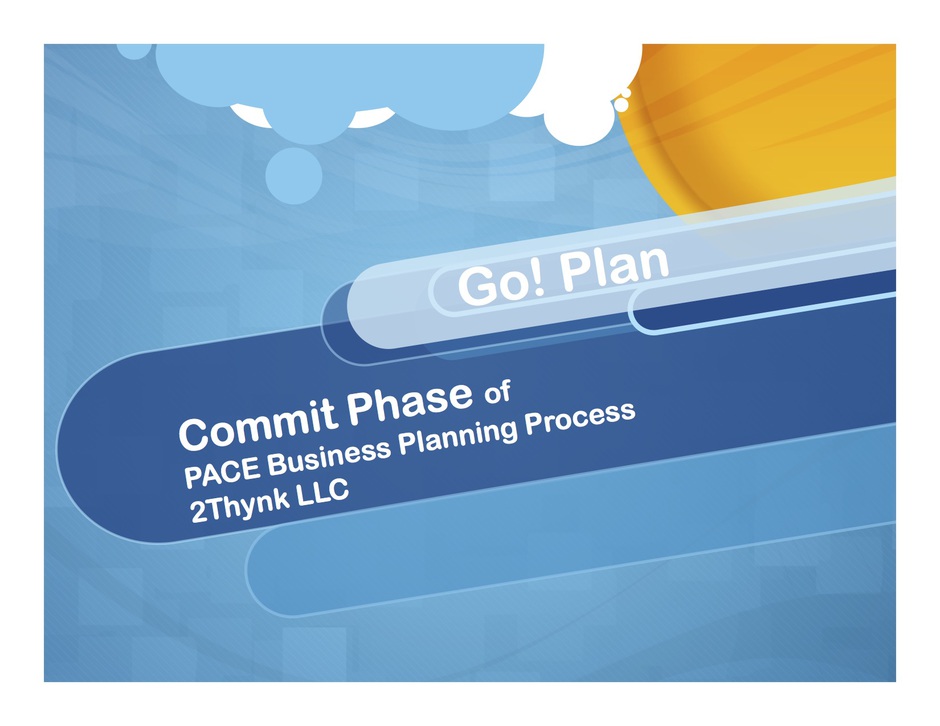 Go! Plan

Commit Phase of
PACE Business Planning Process
2Thynk LLC